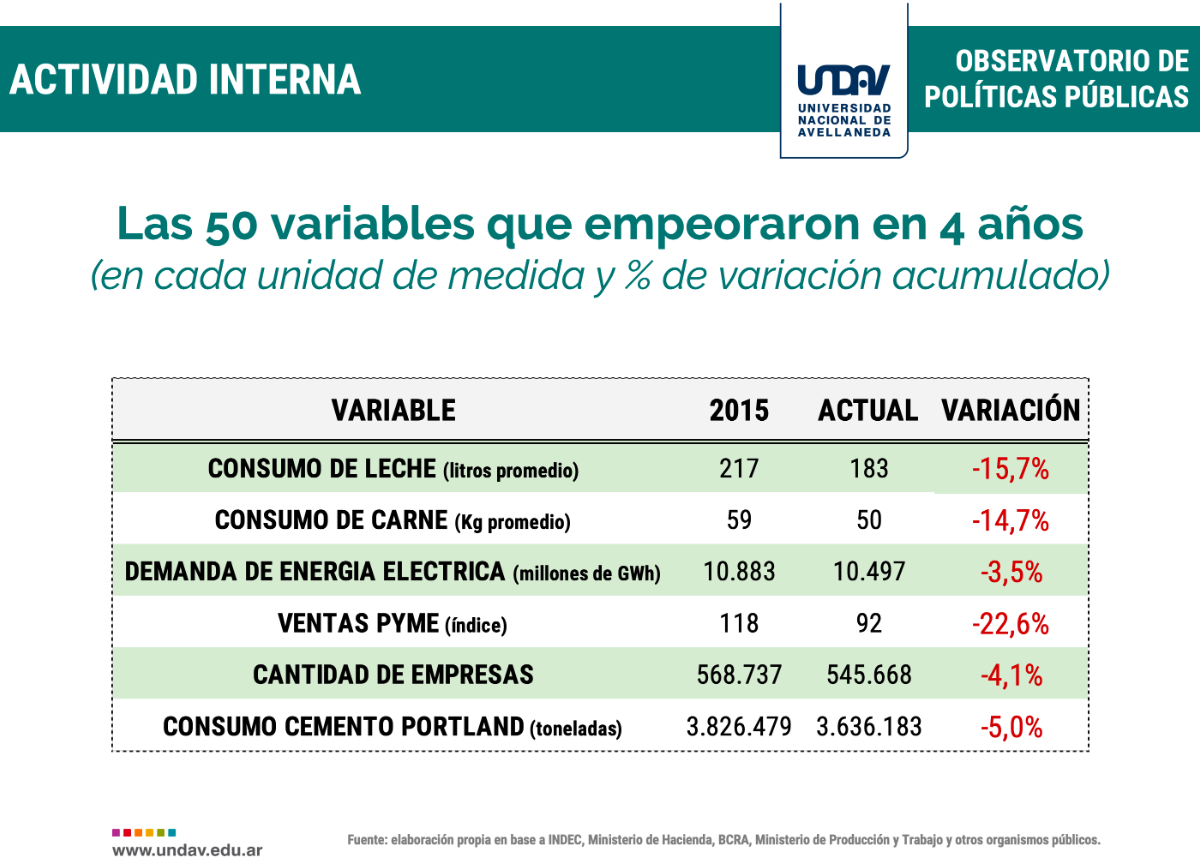 ACTIVIDAD INTERNA

UNDAV
UNIVERSIDAD NACIONAL DE AVELLANEDA

OBSERVATORIO DE POLÍTICAS PÚBLICAS

Las 50 variables que empeoraron en 4 años
(en cada unidad de medida y % de variación acumulado)

| VARIABLE | 2015 | ACTUAL | VARIACIÓN |
|---|---|---|---|
| CONSUMO DE LECHE (litros promedio) | 217 | 183 | -15,7% |
| CONSUMO DE CARNE (Kg promedio) | 59 | 50 | -14,7% |
| DEMANDA DE ENERGIA ELECTRICA (millones de GWh) | 10.883 | 10.497 | -3,5% |
| VENTAS PYME (índice) | 118 | 92 | -22,6% |
| CANTIDAD DE EMPRESAS | 568.737 | 545.668 | -4,1% |
| CONSUMO CEMENTO PORTLAND (toneladas) | 3.826.479 | 3.636.183 | -5,0% |

www.undav.edu.ar

Fuente: elaboración propia en base a INDEC, Ministerio de Hacienda, BCRA, Ministerio de Producción y Trabajo y otros organismos públicos.